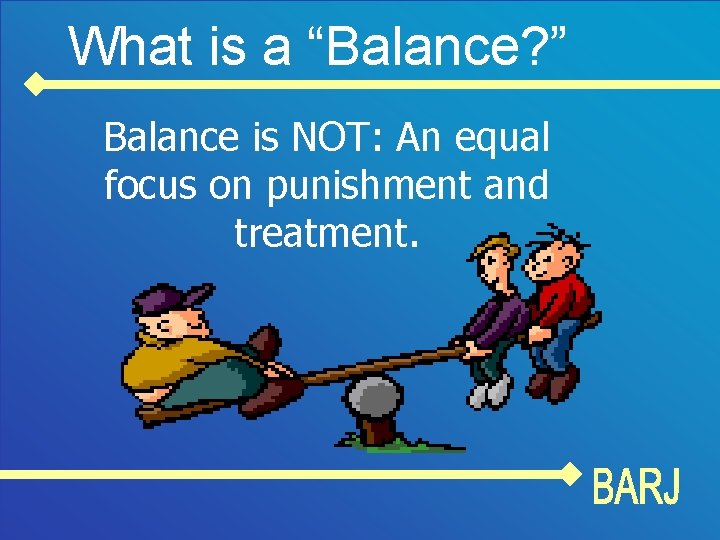 What is a "Balance?"

Balance is NOT: An equal focus on punishment and treatment.

BARJ